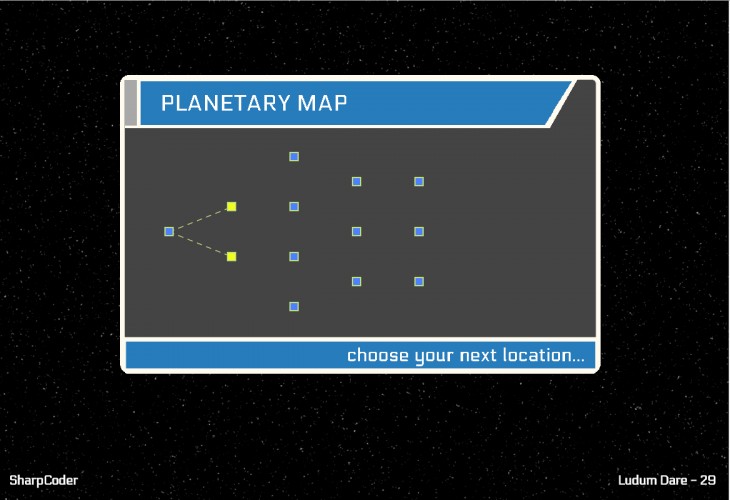 PLANETARY MAP

choose your next location...

SharpCoder

Ludum Dare - 29